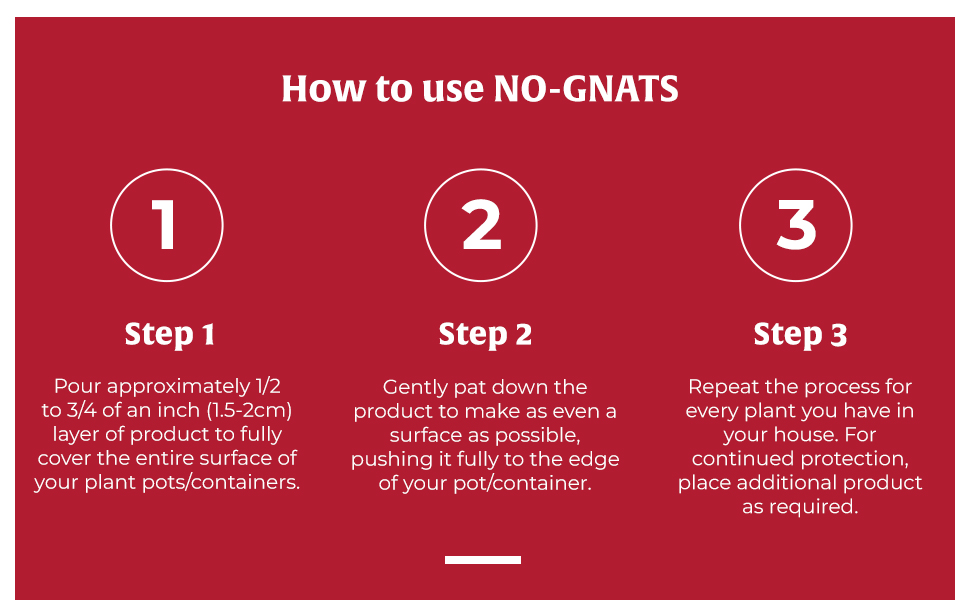 How to use NO-GNATS

1

Step 1

Pour approximately 1/2 to 3/4 of an inch (1.5-2cm) layer of product to fully cover the entire surface of your plant pots/containers.

2

Step 2

Gently pat down the product to make as even a surface as possible, pushing it fully to the edge of your pot/container.

3

Step 3

Repeat the process for every plant you have in your house. For continued protection, place additional product as required.